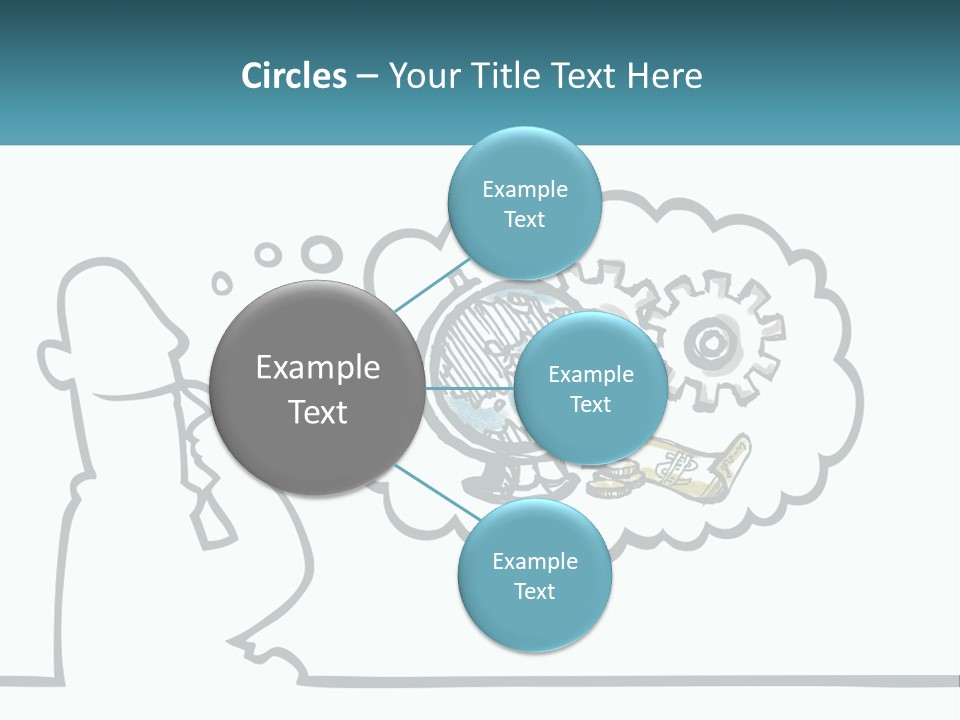 Circles – Your Title Text Here

Example Text

Example Text

Example Text

Example Text